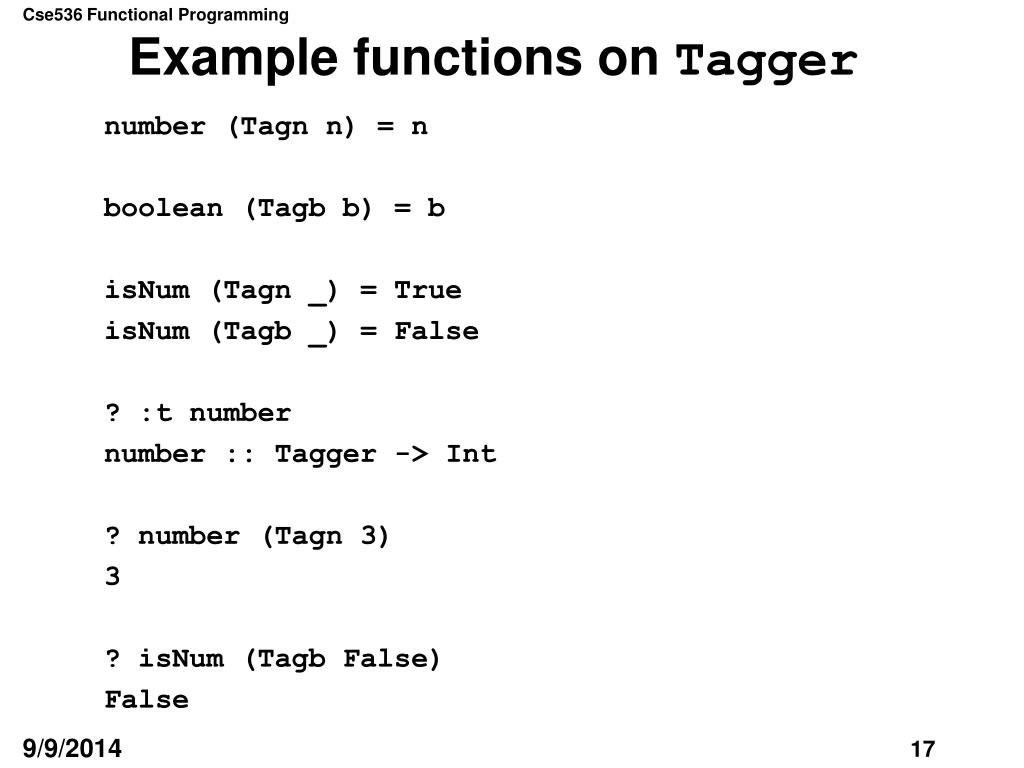 Cse536 Functional Programming

Example functions on Tagger

number (Tagn n) = n

boolean (Tagb b) = b

isNum (Tagn _) = True
isNum (Tagb _) = False

? :t number
number :: Tagger -> Int

? number (Tagn 3)
3

? isNum (Tagb False)
False

9/9/2014

17